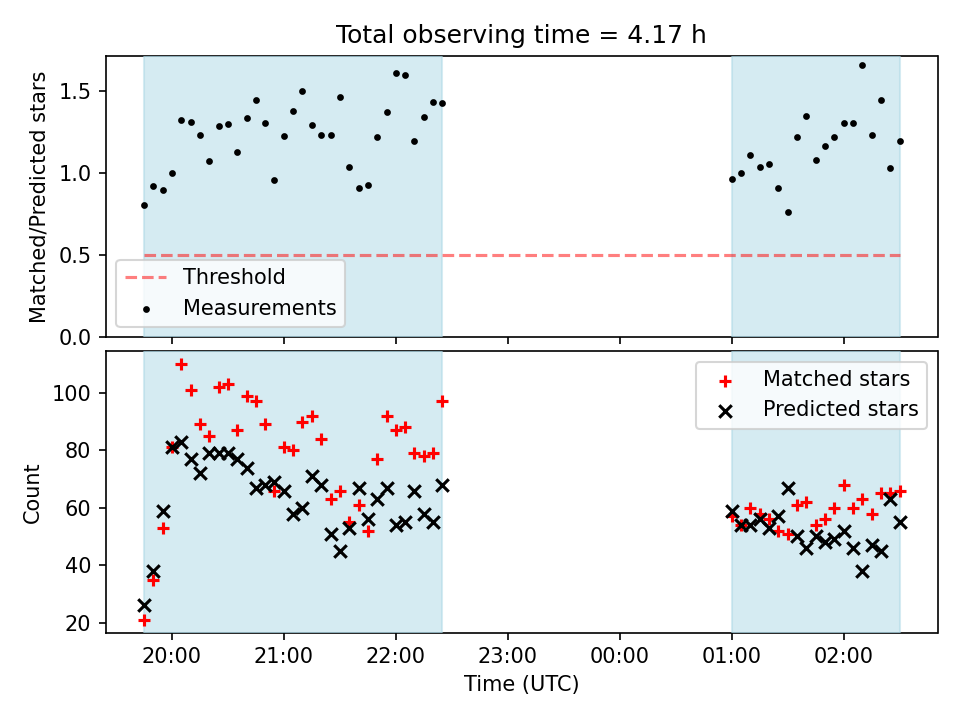 Total observing time = 4.17 h

Matched/Predicted stars

1.5
1.0
0.5
0.0

Threshold
Measurements

Count

100
80
60
40
20

Matched stars
Predicted stars

20:00
21:00
22:00
23:00
00:00
01:00
02:00

Time (UTC)